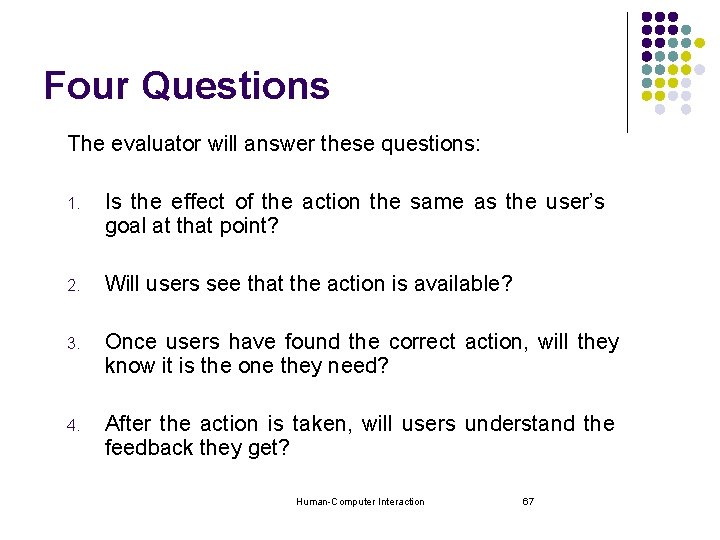 Four Questions

The evaluator will answer these questions:

1. Is the effect of the action the same as the user's goal at that point?

2. Will users see that the action is available?

3. Once users have found the correct action, will they know it is the one they need?

4. After the action is taken, will users understand the feedback they get?

Human-Computer Interaction 67